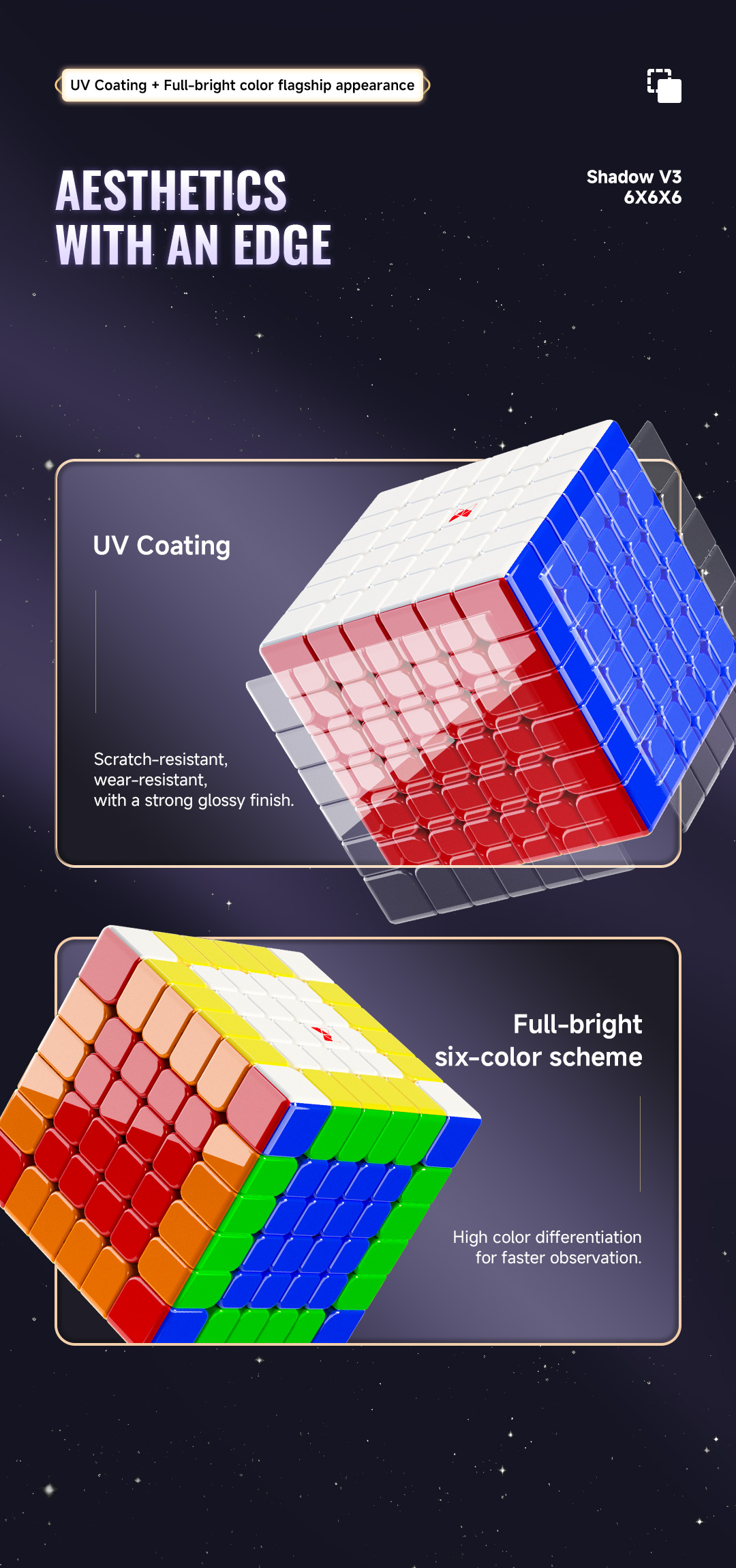 UV Coating + Full-bright color flagship appearance

AESTHETICS WITH AN EDGE

Shadow V3
6X6X6

UV Coating

Scratch-resistant,
wear-resistant,
with a strong glossy finish.

Full-bright
six-color scheme

High color differentiation
for faster observation.